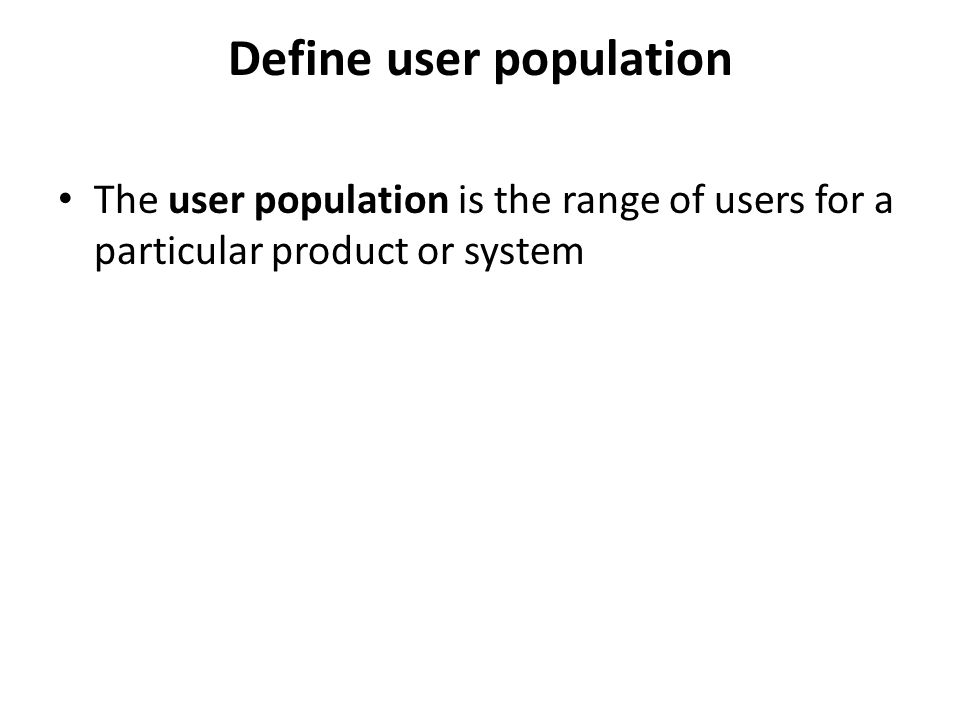 Define user population

• The user population is the range of users for a particular product or system